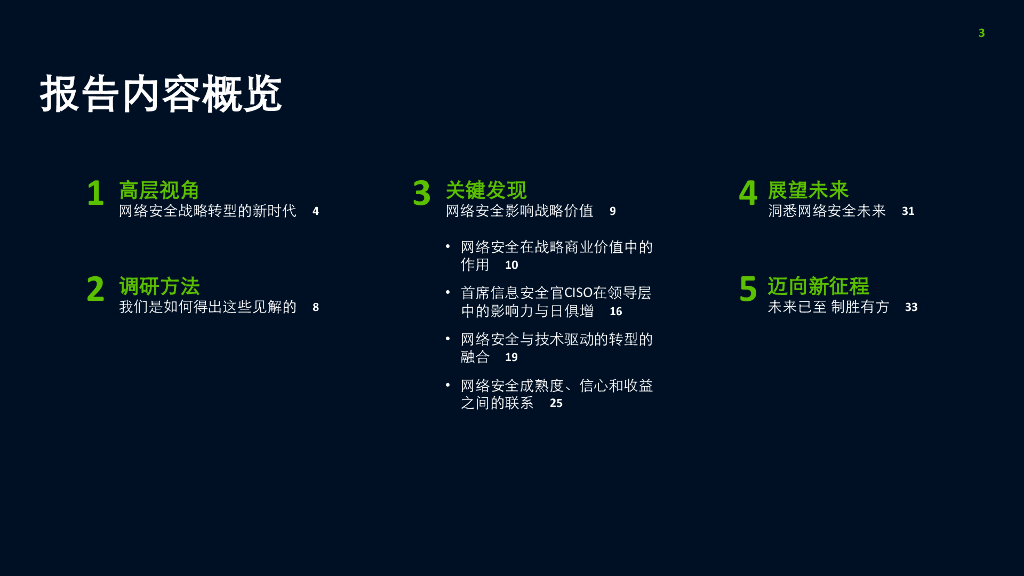 3

报告内容概览

1 高层视角
网络安全战略转型的新时代 4

2 调研方法
我们是如何得出这些见解的 8

3 关键发现
网络安全影响战略价值 9

• 网络安全在战略商业价值中的作用 10
• 首席信息安全官CISO在领导层中的影响力与日俱增 16
• 网络安全与技术驱动的转型的融合 19
• 网络安全成熟度、信心和收益之间的联系 25

4 展望未来
洞悉网络安全未来 31

5 迈向新征程
未来已至 制胜有方 33